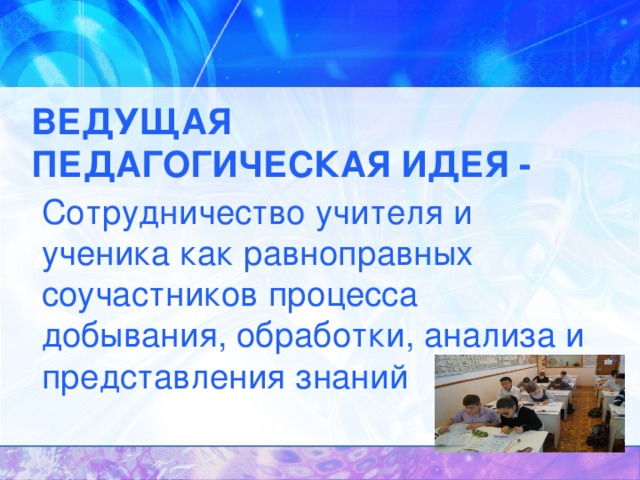 ВЕДУЩАЯ ПЕДАГОГИЧЕСКАЯ ИДЕЯ -

Сотрудничество учителя и ученика как равноправных соучастников процесса добывания, обработки, анализа и представления знаний